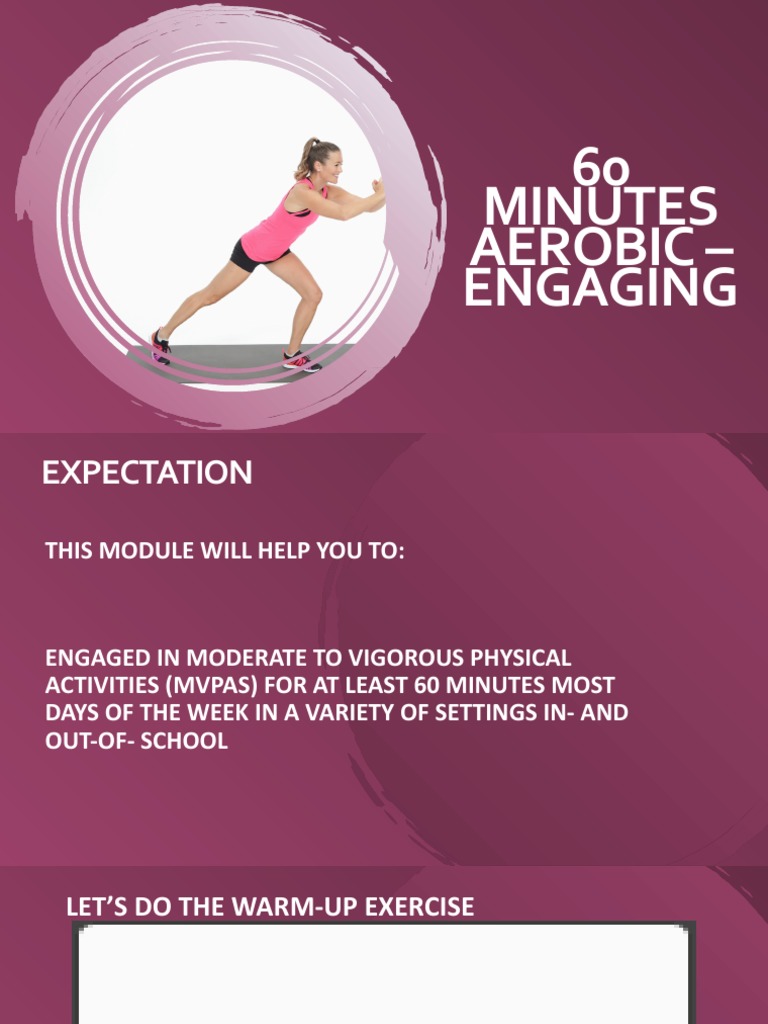 60 MINUTES AEROBIC – ENGAGING

EXPECTATION

THIS MODULE WILL HELP YOU TO:

ENGAGED IN MODERATE TO VIGOROUS PHYSICAL ACTIVITIES (MVPAS) FOR AT LEAST 60 MINUTES MOST DAYS OF THE WEEK IN A VARIETY OF SETTINGS IN- AND OUT-OF- SCHOOL

LET'S DO THE WARM-UP EXERCISE